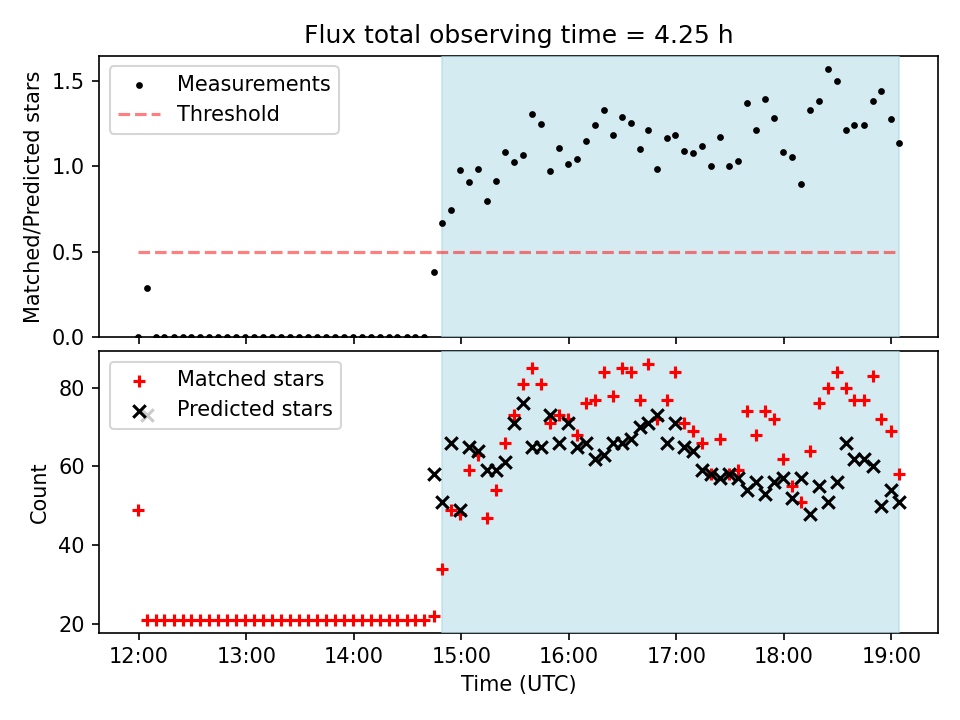 Flux total observing time = 4.25 h

Measurements
Threshold

Matched/Predicted stars

1.5
1.0
0.5
0.0

Matched stars
Predicted stars

Count

80
60
40
20

12:00
13:00
14:00
15:00
16:00
17:00
18:00
19:00

Time (UTC)